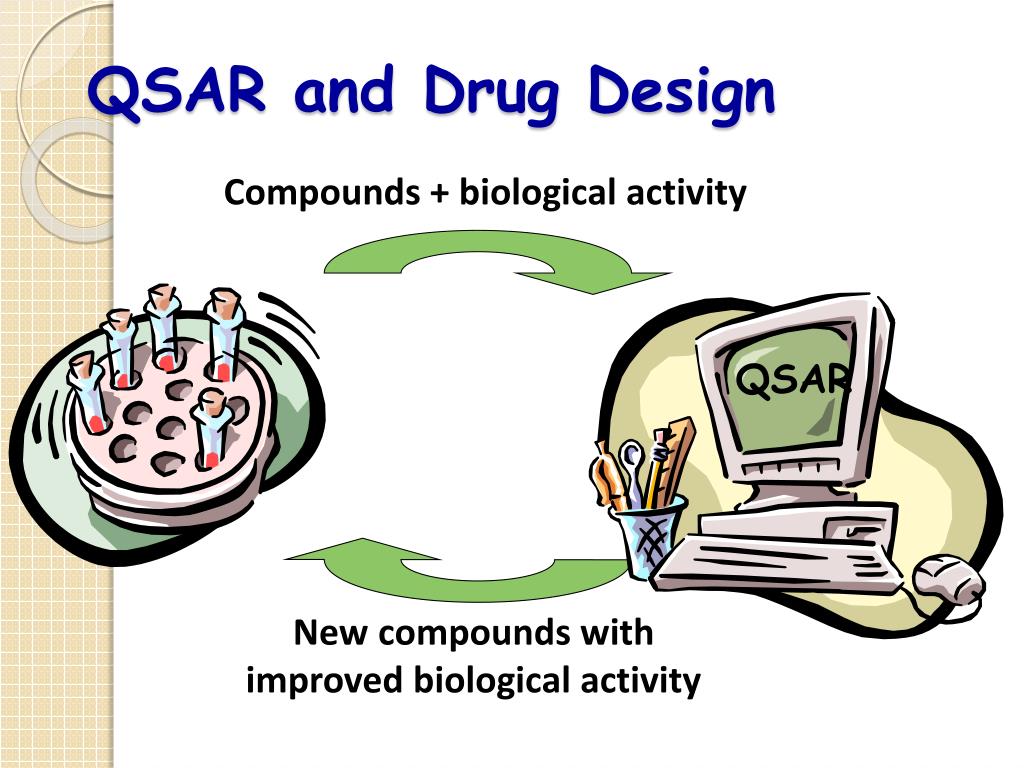 QSAR and Drug Design

Compounds + biological activity

QSAR

New compounds with improved biological activity